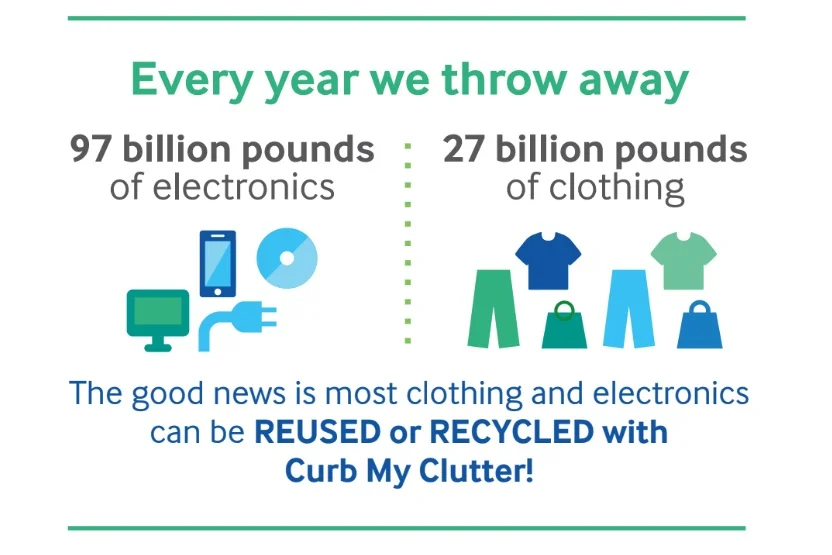 Every year we throw away

97 billion pounds of electronics

27 billion pounds of clothing

The good news is most clothing and electronics can be REUSED or RECYCLED with Curb My Clutter!